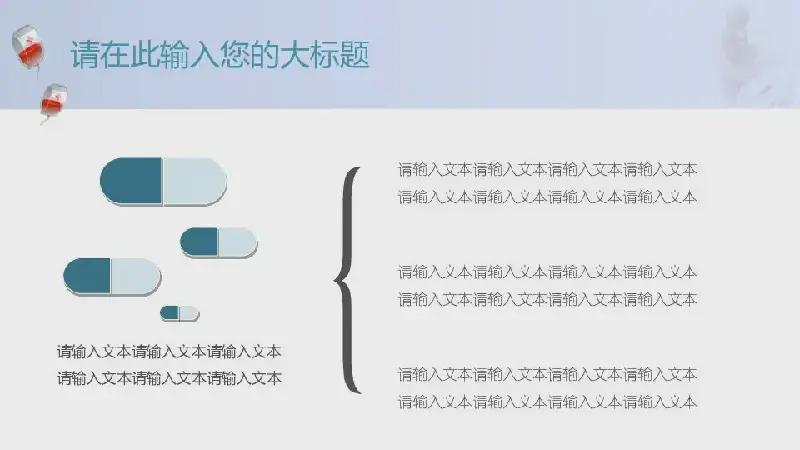 请在此输入您的大标题

请输入文本请输入文本请输入文本
请输入文本请输入文本请输入文本

请输入文本请输入文本请输入文本请输入文本
请输入文本请输入文本请输入文本请输入文本

请输入文本请输入文本请输入文本请输入文本
请输入文本请输入文本请输入文本请输入文本

请输入文本请输入文本请输入文本请输入文本
请输入文本请输入文本请输入文本请输入文本